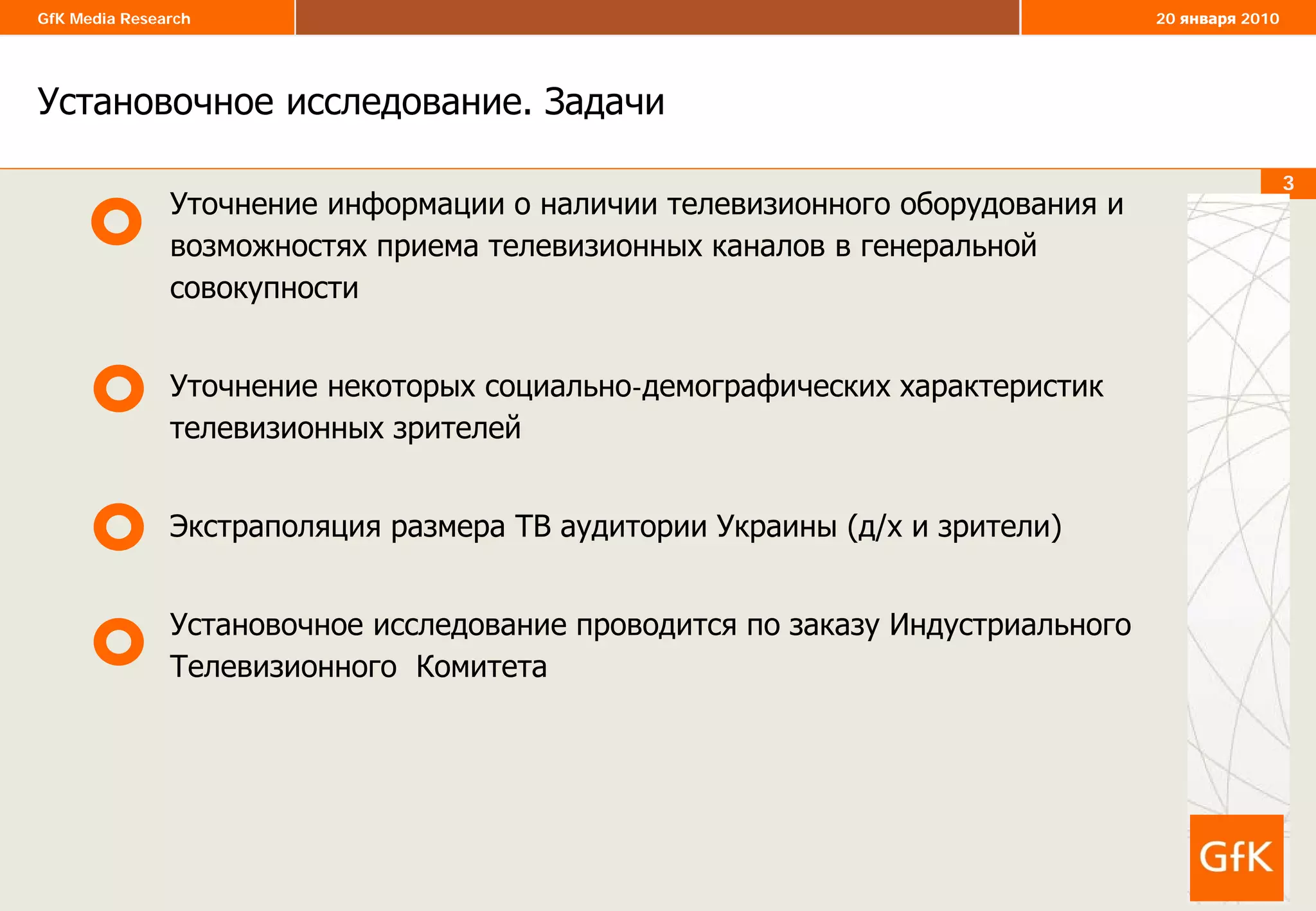 GfK Media Research

20 января 2010

Установочное исследование. Задачи

3

Уточнение информации о наличии телевизионного оборудования и возможностях приема телевизионных каналов в генеральной совокупности

Уточнение некоторых социально-демографических характеристик телевизионных зрителей

Экстраполяция размера ТВ аудитории Украины (д/х и зрители)

Установочное исследование проводится по заказу Индустриального Телевизионного Комитета

GfK